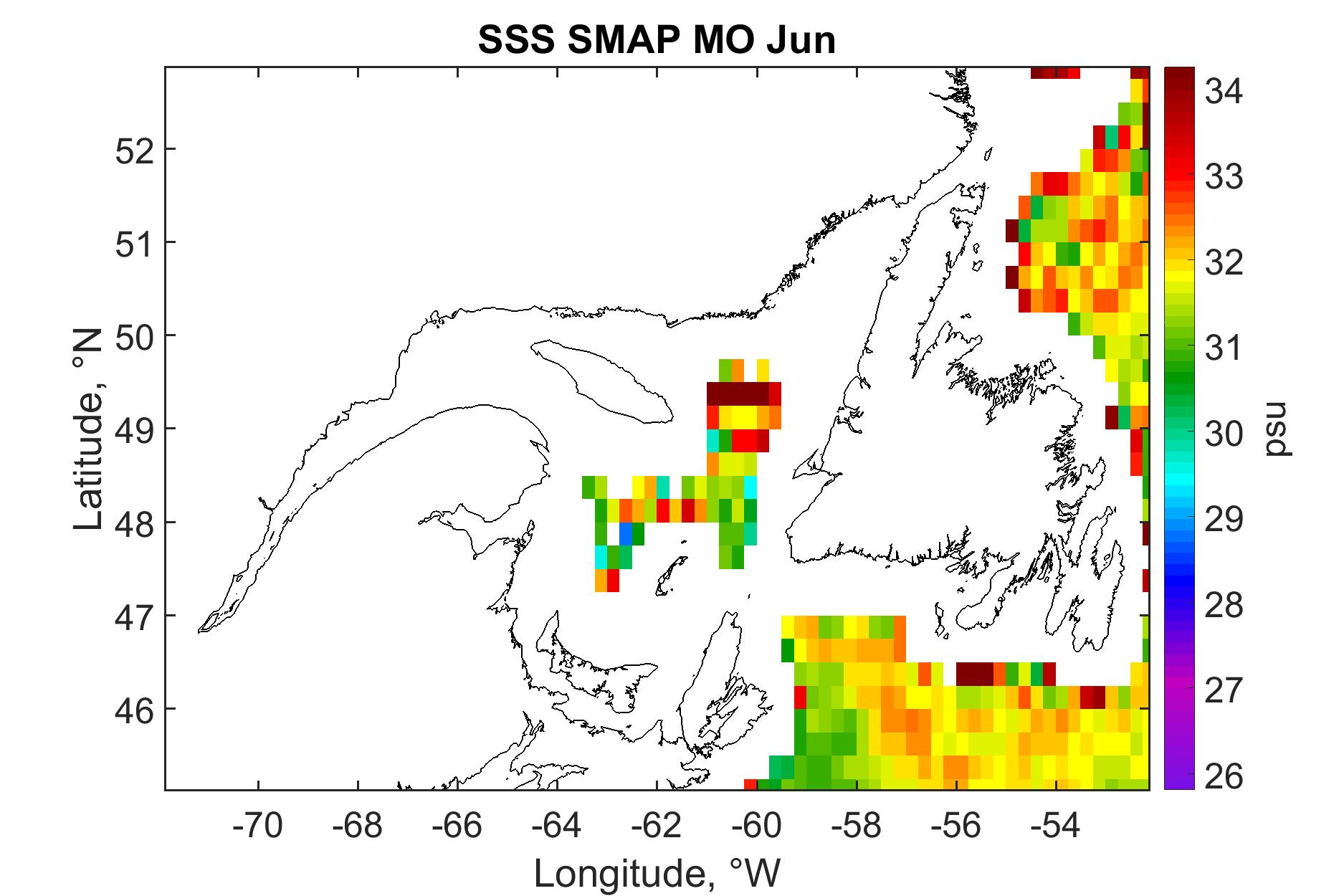 SSS SMAP MO Jun

Latitude, °N

52
51
50
49
48
47
46

-70 -68 -66 -64 -62 -60 -58 -56 -54

Longitude, °W

34
33
32
31
30
29
28
27
26

psu